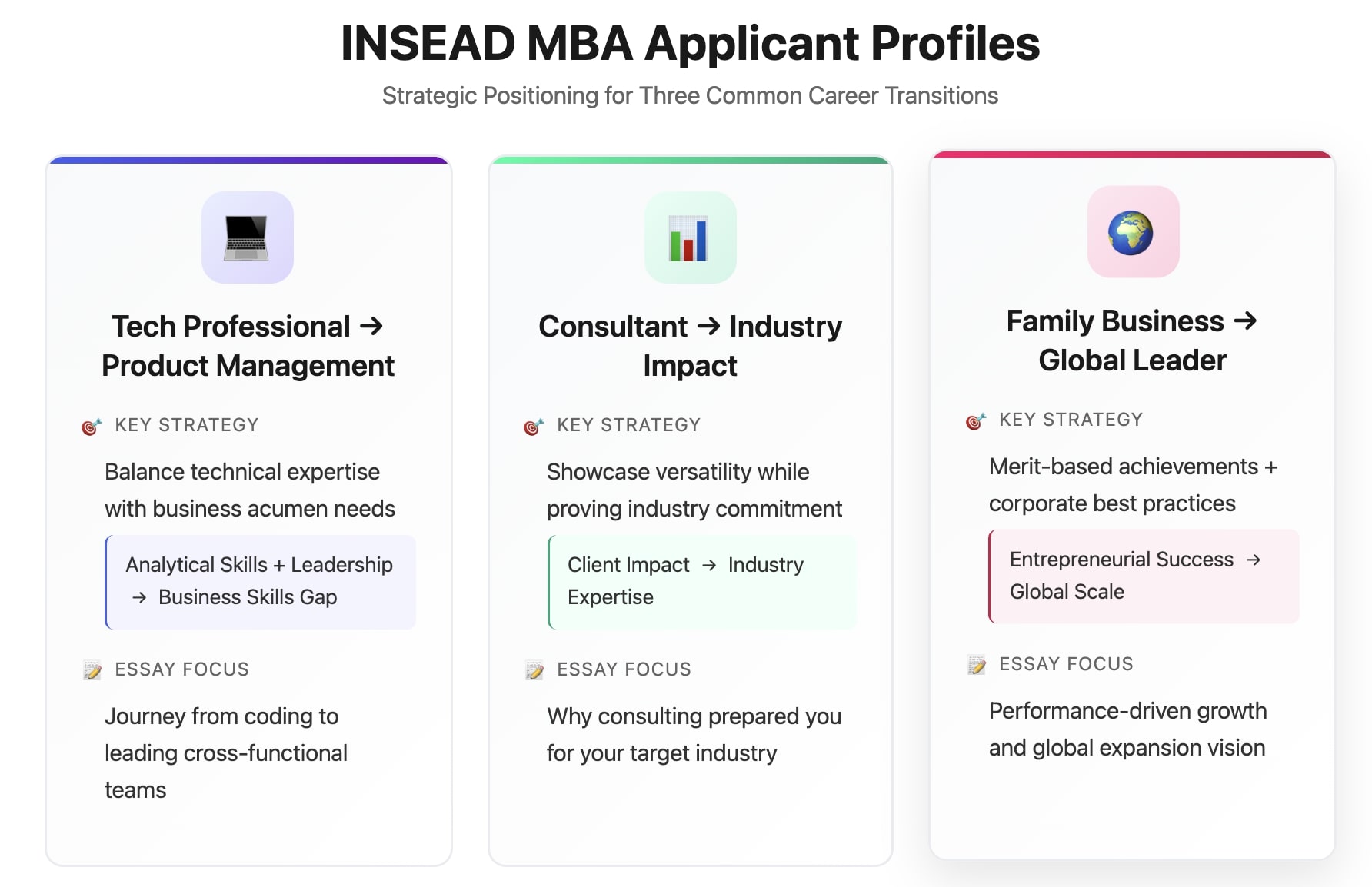 INSEAD MBA Applicant Profiles

Strategic Positioning for Three Common Career Transitions

Tech Professional → Product Management

KEY STRATEGY

Balance technical expertise with business acumen needs

Analytical Skills + Leadership → Business Skills Gap

ESSAY FOCUS

Journey from coding to leading cross-functional teams

Consultant → Industry Impact

KEY STRATEGY

Showcase versatility while proving industry commitment

Client Impact → Industry Expertise

ESSAY FOCUS

Why consulting prepared you for your target industry

Family Business → Global Leader

KEY STRATEGY

Merit-based achievements + corporate best practices

Entrepreneurial Success → Global Scale

ESSAY FOCUS

Performance-driven growth and global expansion vision